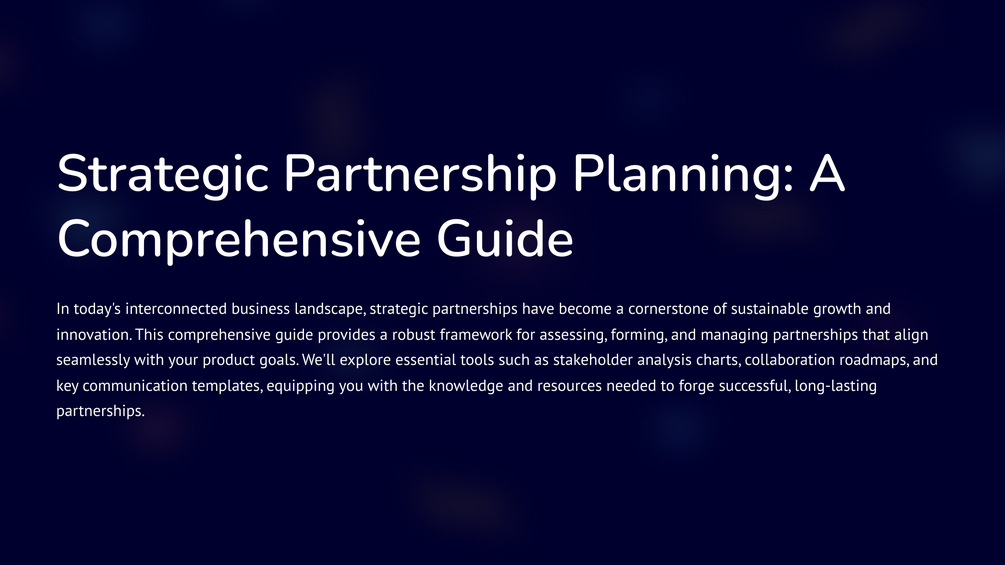 Strategic Partnership Planning: A Comprehensive Guide

In today's interconnected business landscape, strategic partnerships have become a cornerstone of sustainable growth and innovation. This comprehensive guide provides a robust framework for assessing, forming, and managing partnerships that align seamlessly with your product goals. We'll explore essential tools such as stakeholder analysis charts, collaboration roadmaps, and key communication templates, equipping you with the knowledge and resources needed to forge successful, long-lasting partnerships.